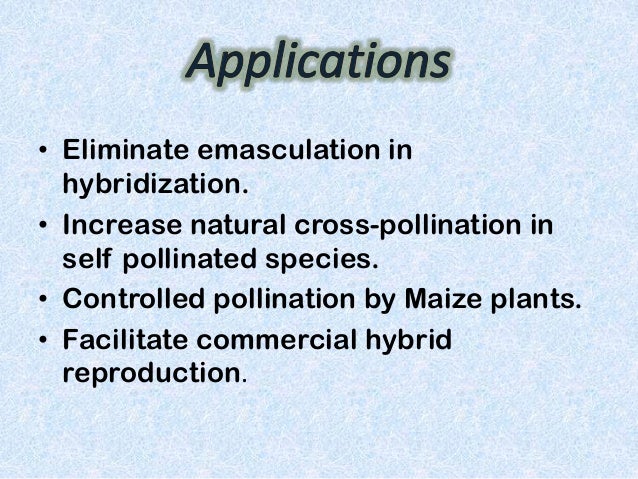 Applications

• Eliminate emasculation in hybridization.

• Increase natural cross-pollination in self pollinated species.

• Controlled pollination by Maize plants.

• Facilitate commercial hybrid reproduction.